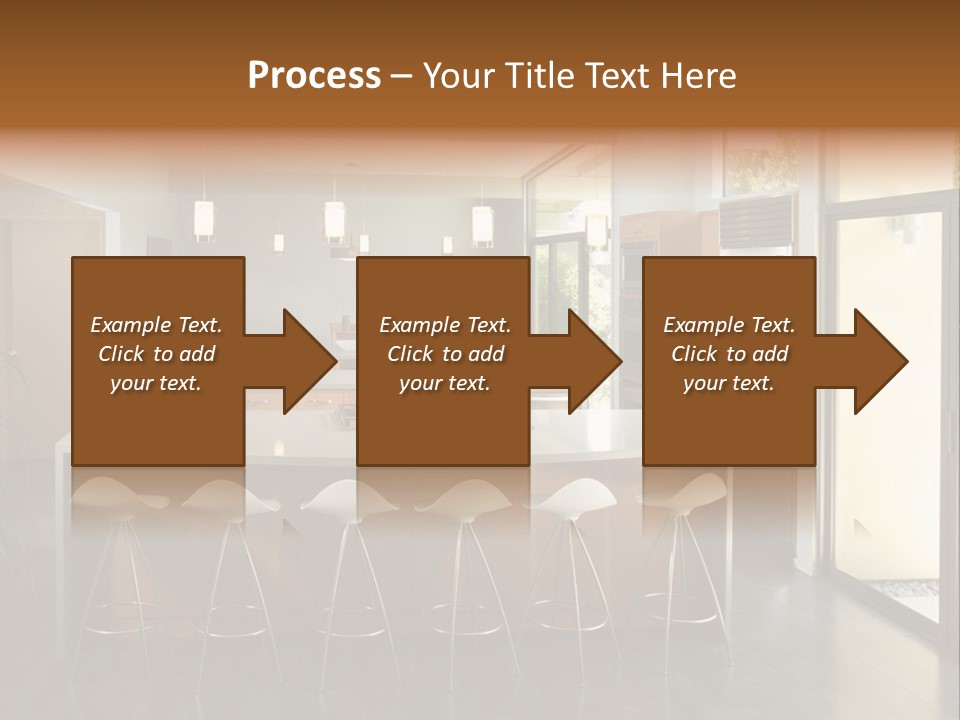 Process – Your Title Text Here

Example Text. Click to add your text.

Example Text. Click to add your text.

Example Text. Click to add your text.